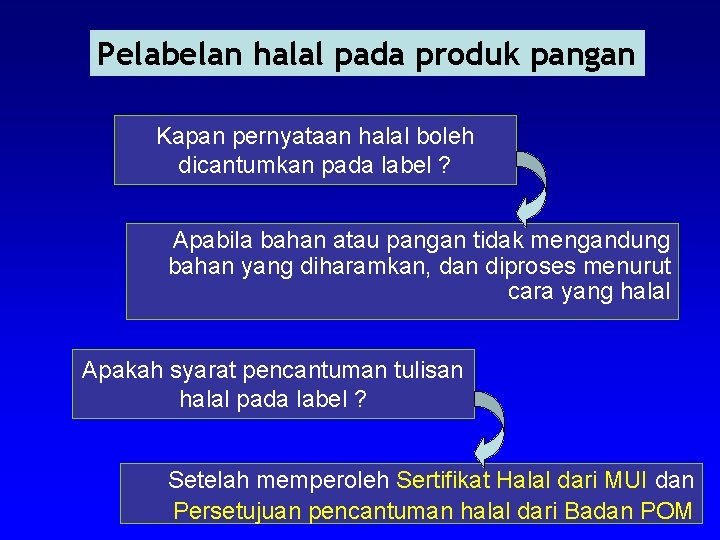 Pelabelan halal pada produk pangan

Kapan pernyataan halal boleh dicantumkan pada label ?

Apabila bahan atau pangan tidak mengandung bahan yang diharamkan, dan diproses menurut cara yang halal

Apakah syarat pencantuman tulisan halal pada label ?

Setelah memperoleh Sertifikat Halal dari MUI dan Persetujuan pencantuman halal dari Badan POM